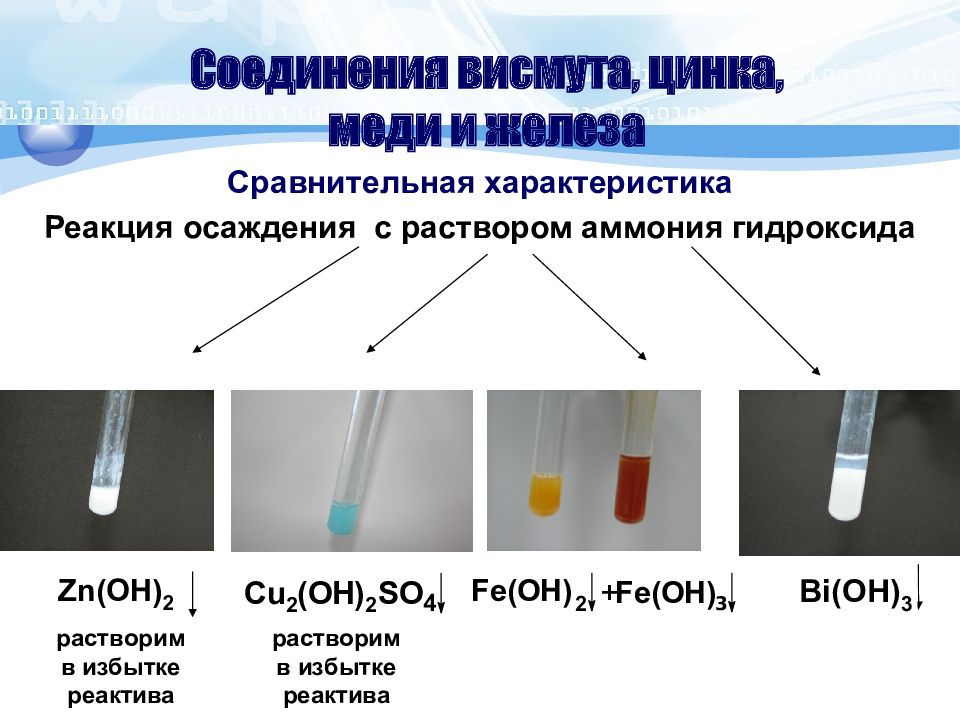 Соединения висмута, цинка, меди и железа

Сравнительная характеристика

Реакция осаждения с раствором аммония гидроксида

$Zn(OH)_2\downarrow$

растворим в избытке реактива

$Cu_2(OH)_2SO_4\downarrow$

растворим в избытке реактива

$Fe(OH)_2\downarrow + Fe(OH)_3\downarrow$

$Bi(OH)_3\downarrow$